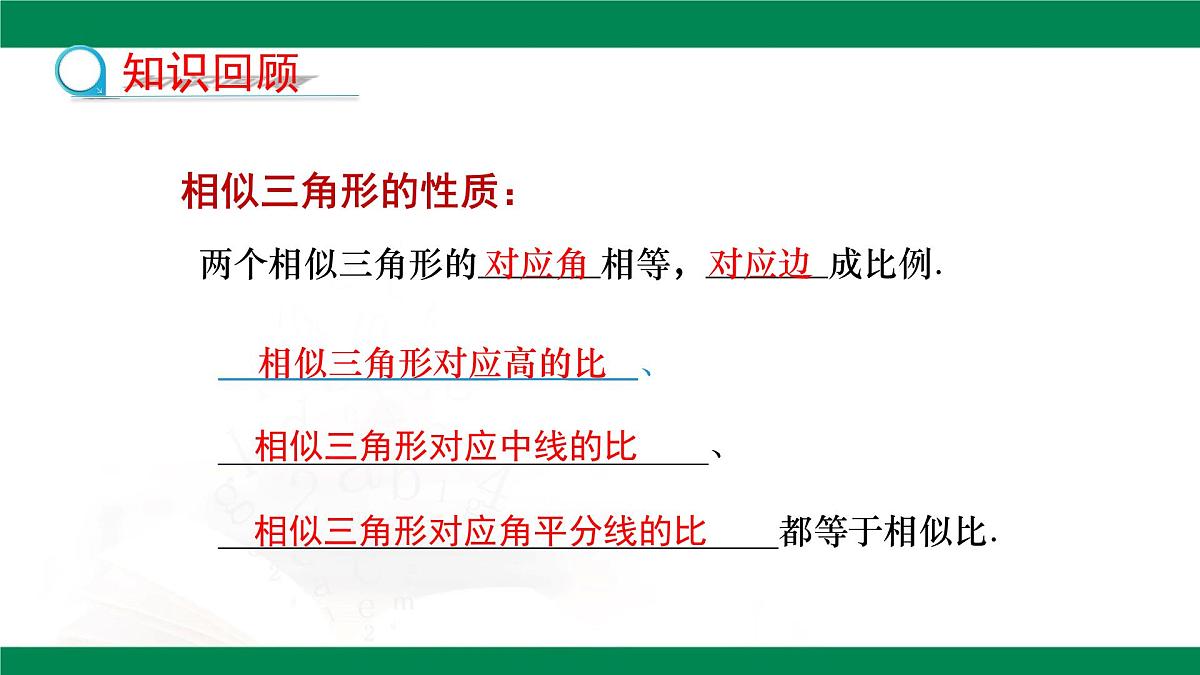 知识回顾

相似三角形的性质：

两个相似三角形的对应角相等，对应边成比例.

相似三角形对应高的比、

相似三角形对应中线的比、

相似三角形对应角平分线的比都等于相似比.